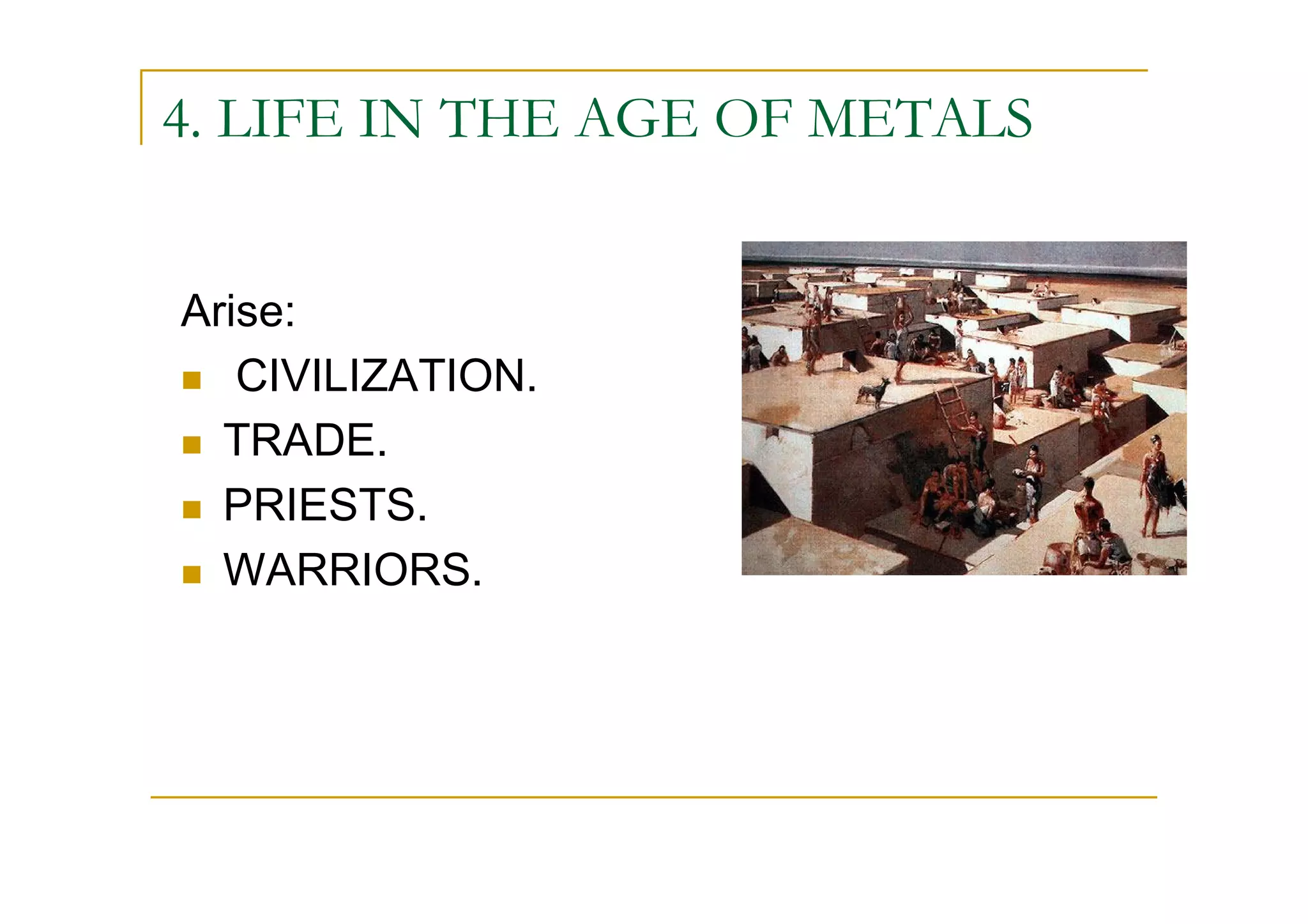 4. LIFE IN THE AGE OF METALS

Arise:

- CIVILIZATION.
- TRADE.
- PRIESTS.
- WARRIORS.